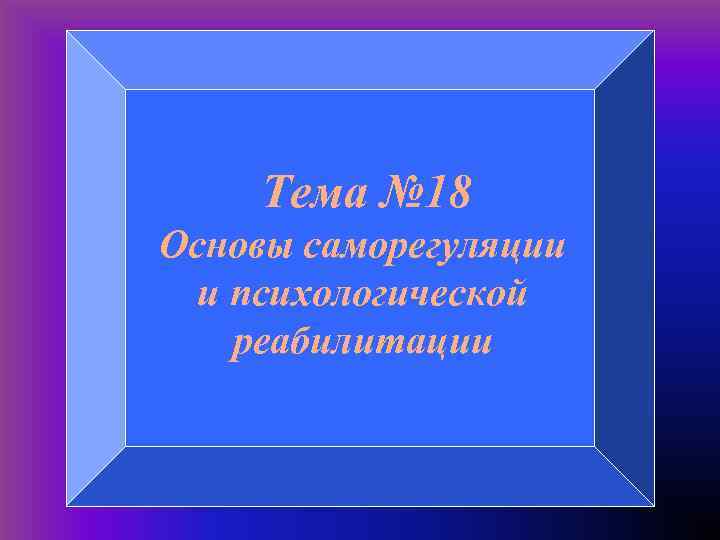 Тема №18
Основы саморегуляции и психологической реабилитации